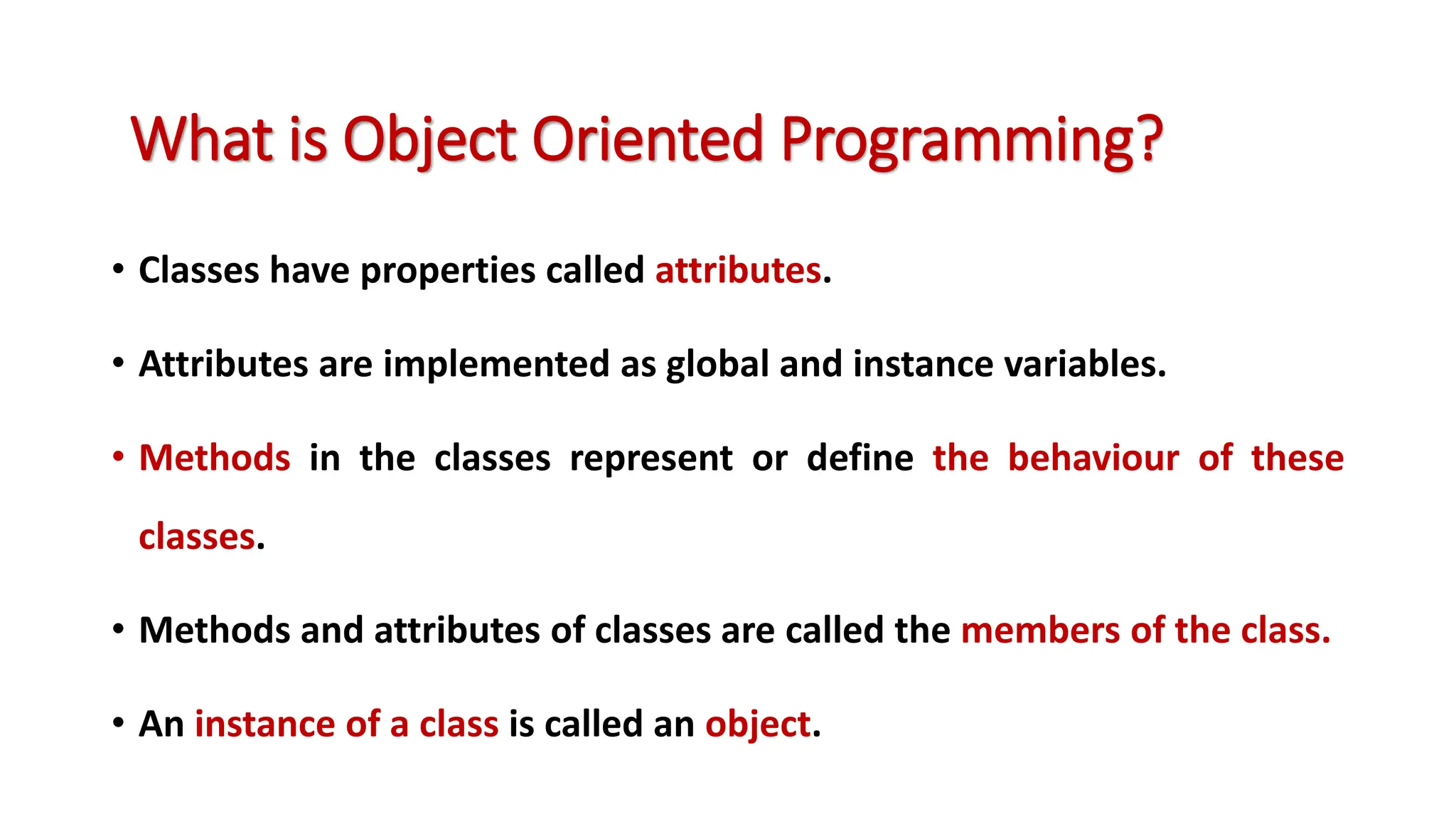 What is Object Oriented Programming?

• Classes have properties called attributes.

• Attributes are implemented as global and instance variables.

• Methods in the classes represent or define the behaviour of these classes.

• Methods and attributes of classes are called the members of the class.

• An instance of a class is called an object.